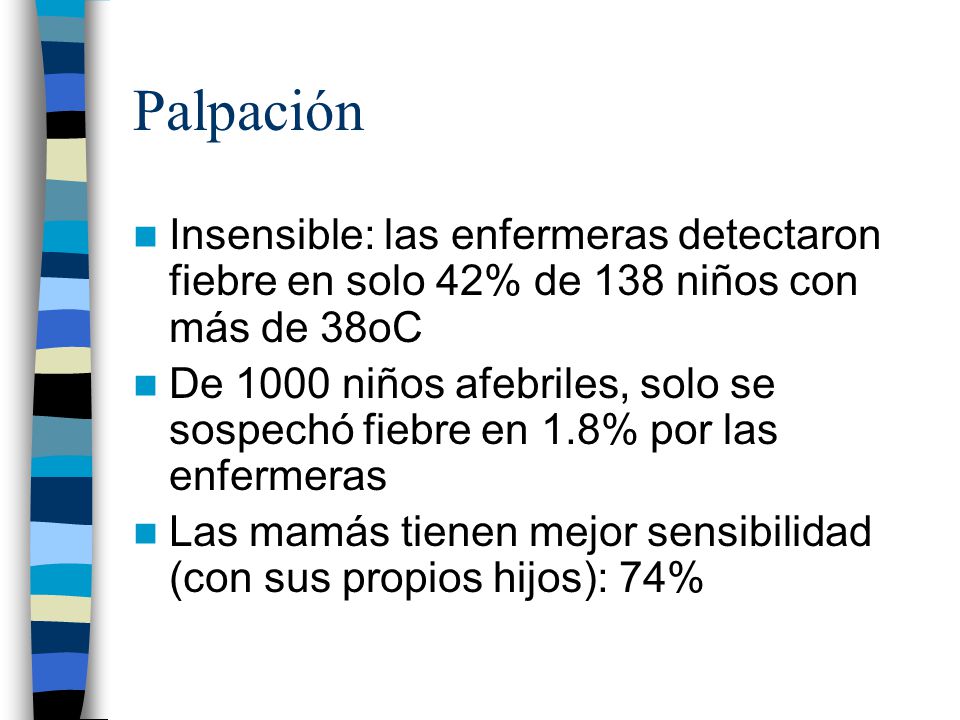 Palpación

- Insensible: las enfermeras detectaron fiebre en solo 42% de 138 niños con más de 38oC
- De 1000 niños afebriles, solo se sospechó fiebre en 1.8% por las enfermeras
- Las mamás tienen mejor sensibilidad (con sus propios hijos): 74%